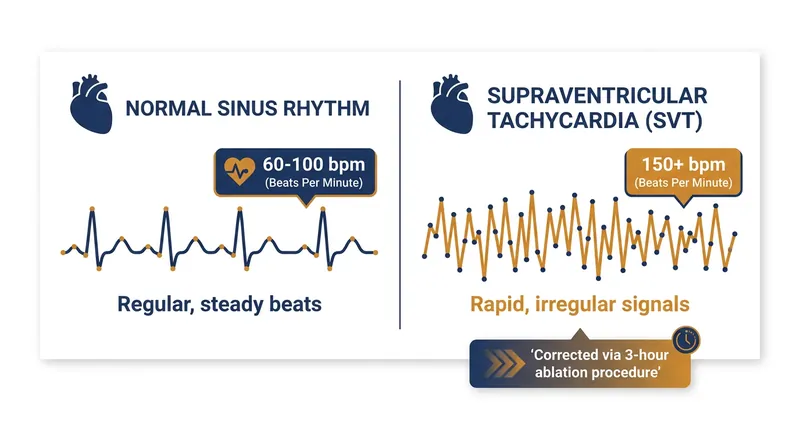 NORMAL SINUS RHYTHM

60-100 bpm
(Beats Per Minute)

Regular, steady beats

SUPRAVENTRICULAR TACHYCARDIA (SVT)

150+ bpm
(Beats Per Minute)

Rapid, irregular signals

'Corrected via 3-hour ablation procedure'